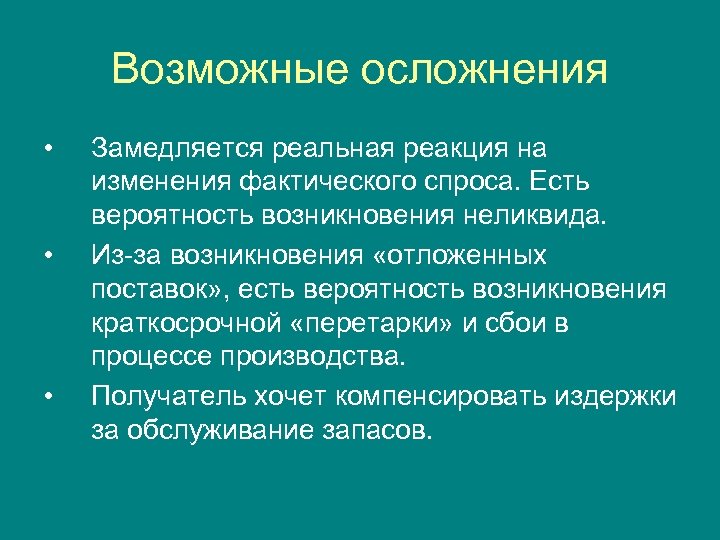 Возможные осложнения

• Замедляется реальная реакция на изменения фактического спроса. Есть вероятность возникновения неликвида.
• Из-за возникновения «отложенных поставок», есть вероятность возникновения краткосрочной «перетарки» и сбои в процессе производства.
• Получатель хочет компенсировать издержки за обслуживание запасов.